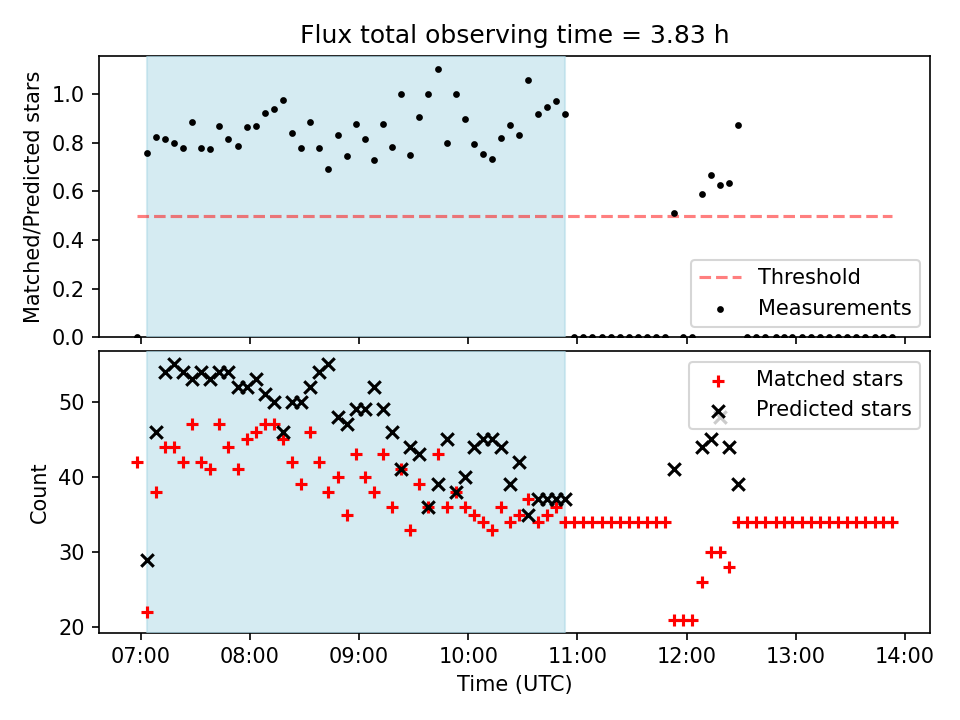 Flux total observing time = 3.83 h

Matched/Predicted stars

1.0
0.8
0.6
0.4
0.2
0.0

Threshold
Measurements

Count

50
40
30
20

Matched stars
Predicted stars

07:00 08:00 09:00 10:00 11:00 12:00 13:00 14:00

Time (UTC)